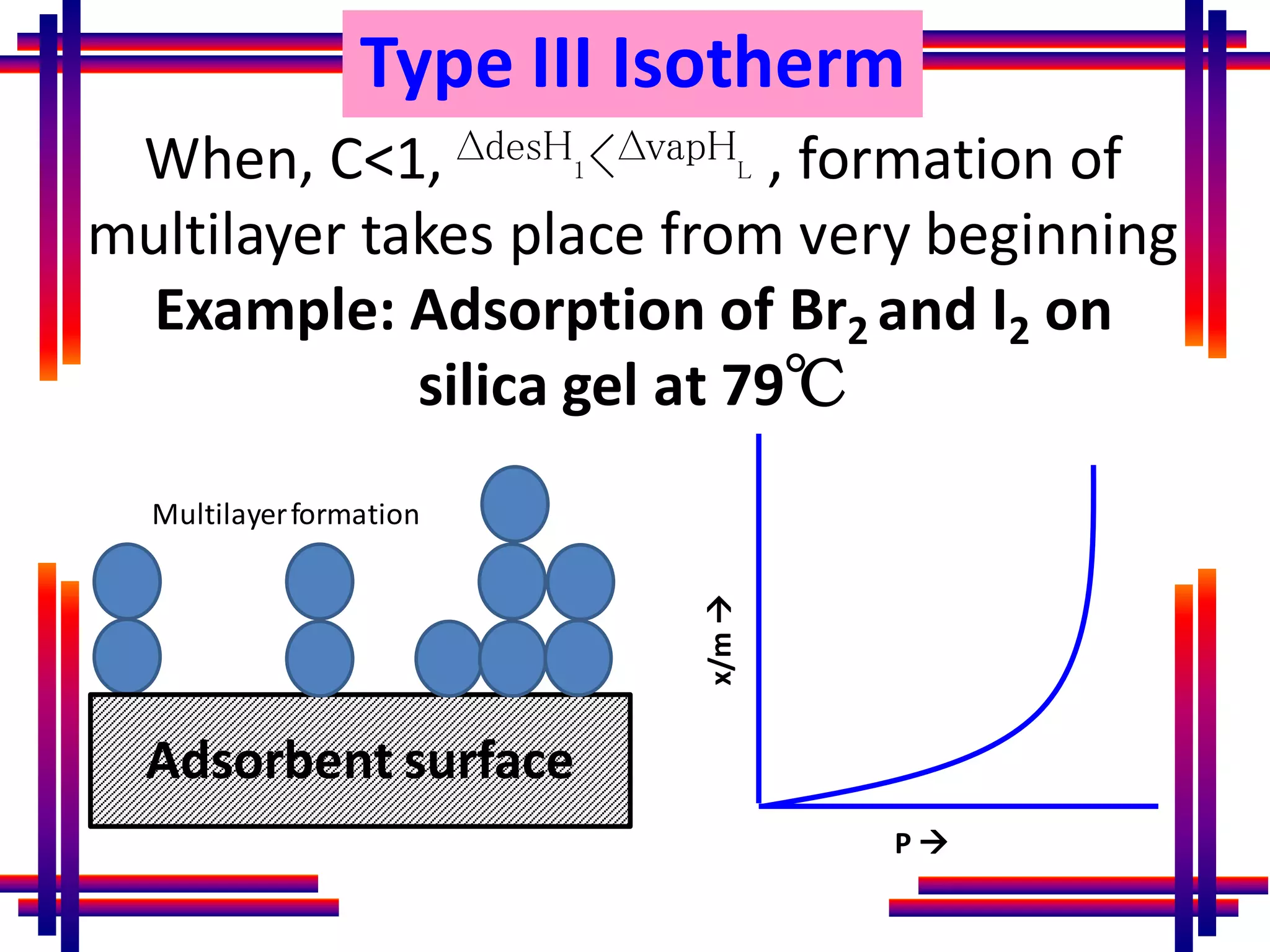 Type III Isotherm

When, C<1, $\Delta desH_1 < \Delta vapH_L$ , formation of multilayer takes place from very beginning

Example: Adsorption of $Br_2$ and $I_2$ on silica gel at 79℃

Multilayer formation

Adsorbent surface

x/m →

P →